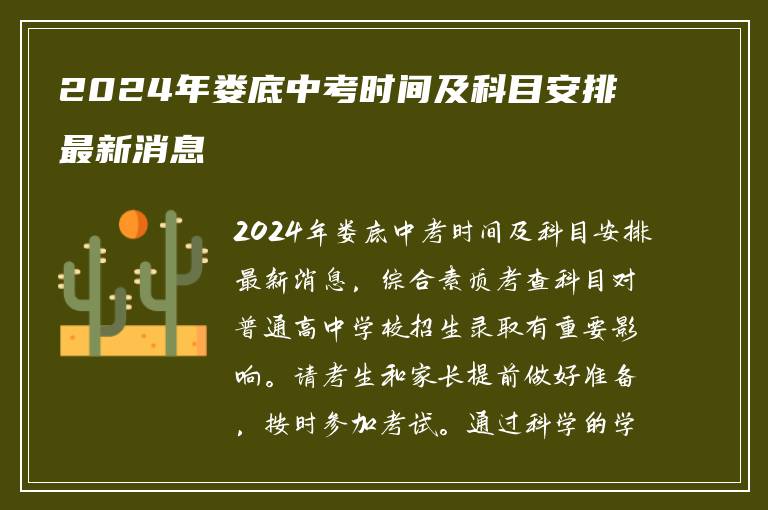 2024年娄底中考时间及科目安排最新消息

2024年娄底中考时间及科目安排最新消息，综合素质考查科目对普通高中学校招生录取有重要影响。请考生和家长提前做好准备，按时参加考试。通过科学的学